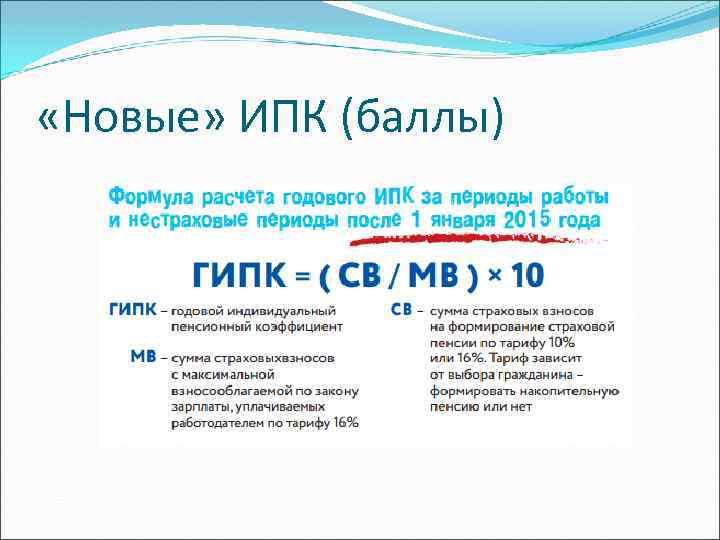 «Новые» ИПК (баллы)

Формула расчета годового ИПК за периоды работы и нестраховые периоды после 1 января 2015 года

ГИПК = ( СВ / МВ ) × 10

ГИПК – годовой индивидуальный пенсионный коэффициент

МВ – сумма страховыхвзносов с максимальной взносооблагаемой по закону зарплаты, уплачиваемых работодателем по тарифу 16%

СВ – сумма страховых взносов на формирование страховой пенсии по тарифу 10% или 16%. Тариф зависит от выбора гражданина – формировать накопительную пенсию или нет